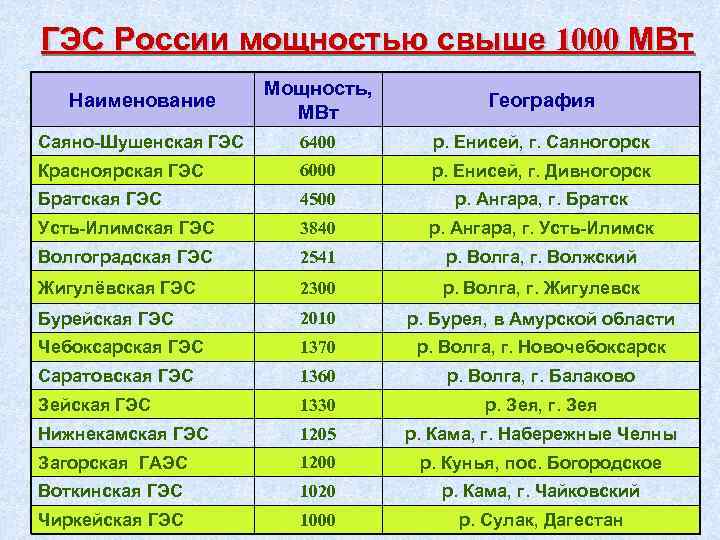 ГЭС России мощностью свыше 1000 МВт

| Наименование | Мощность, МВт | География |
|---|---|---|
| Саяно-Шушенская ГЭС | 6400 | р. Енисей, г. Саяногорск |
| Красноярская ГЭС | 6000 | р. Енисей, г. Дивногорск |
| Братская ГЭС | 4500 | р. Ангара, г. Братск |
| Усть-Илимская ГЭС | 3840 | р. Ангара, г. Усть-Илимск |
| Волгоградская ГЭС | 2541 | р. Волга, г. Волжский |
| Жигулёвская ГЭС | 2300 | р. Волга, г. Жигулевск |
| Бурейская ГЭС | 2010 | р. Бурея, в Амурской области |
| Чебоксарская ГЭС | 1370 | р. Волга, г. Новочебоксарск |
| Саратовская ГЭС | 1360 | р. Волга, г. Балаково |
| Зейская ГЭС | 1330 | р. Зея, г. Зея |
| Нижнекамская ГЭС | 1205 | р. Кама, г. Набережные Челны |
| Загорская ГАЭС | 1200 | р. Кунья, пос. Богородское |
| Воткинская ГЭС | 1020 | р. Кама, г. Чайковский |
| Чиркейская ГЭС | 1000 | р. Сулак, Дагестан |